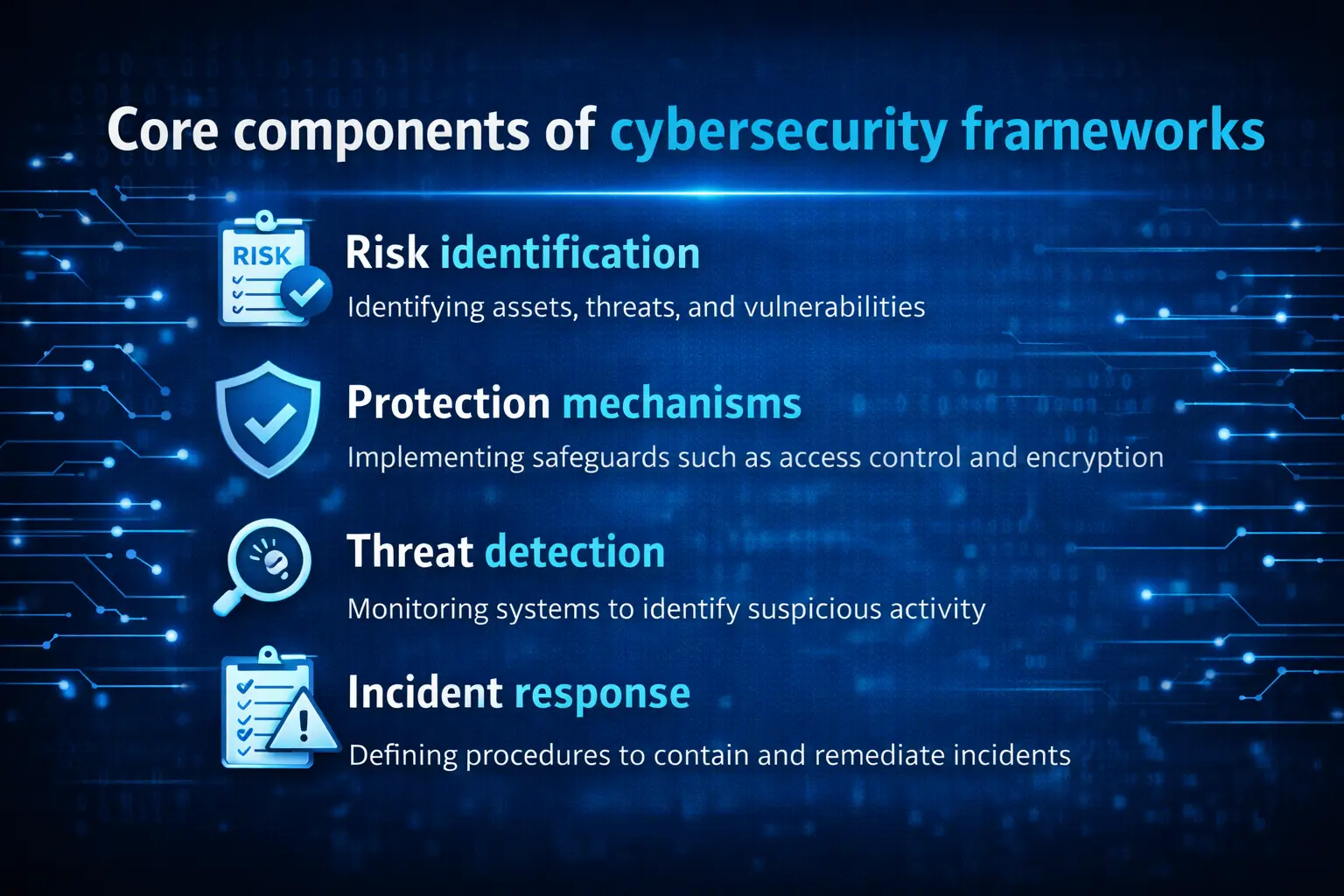 Core components of cybersecurity frameworks

RISK

Risk identification

Identifying assets, threats, and vulnerabilities

Protection mechanisms

Implementing safeguards such as access control and encryption

Threat detection

Monitoring systems to identify suspicious activity

Incident response

Defining procedures to contain and remediate incidents